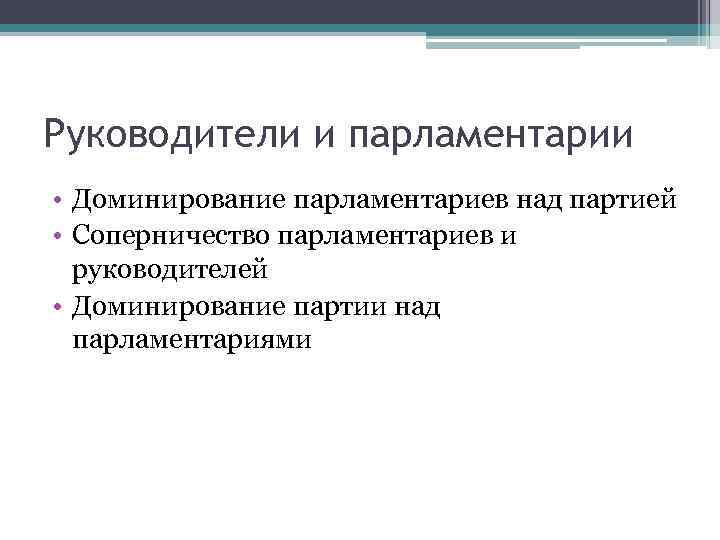 Руководители и парламентарии

• Доминирование парламентариев над партией
• Соперничество парламентариев и руководителей
• Доминирование партии над парламентариями